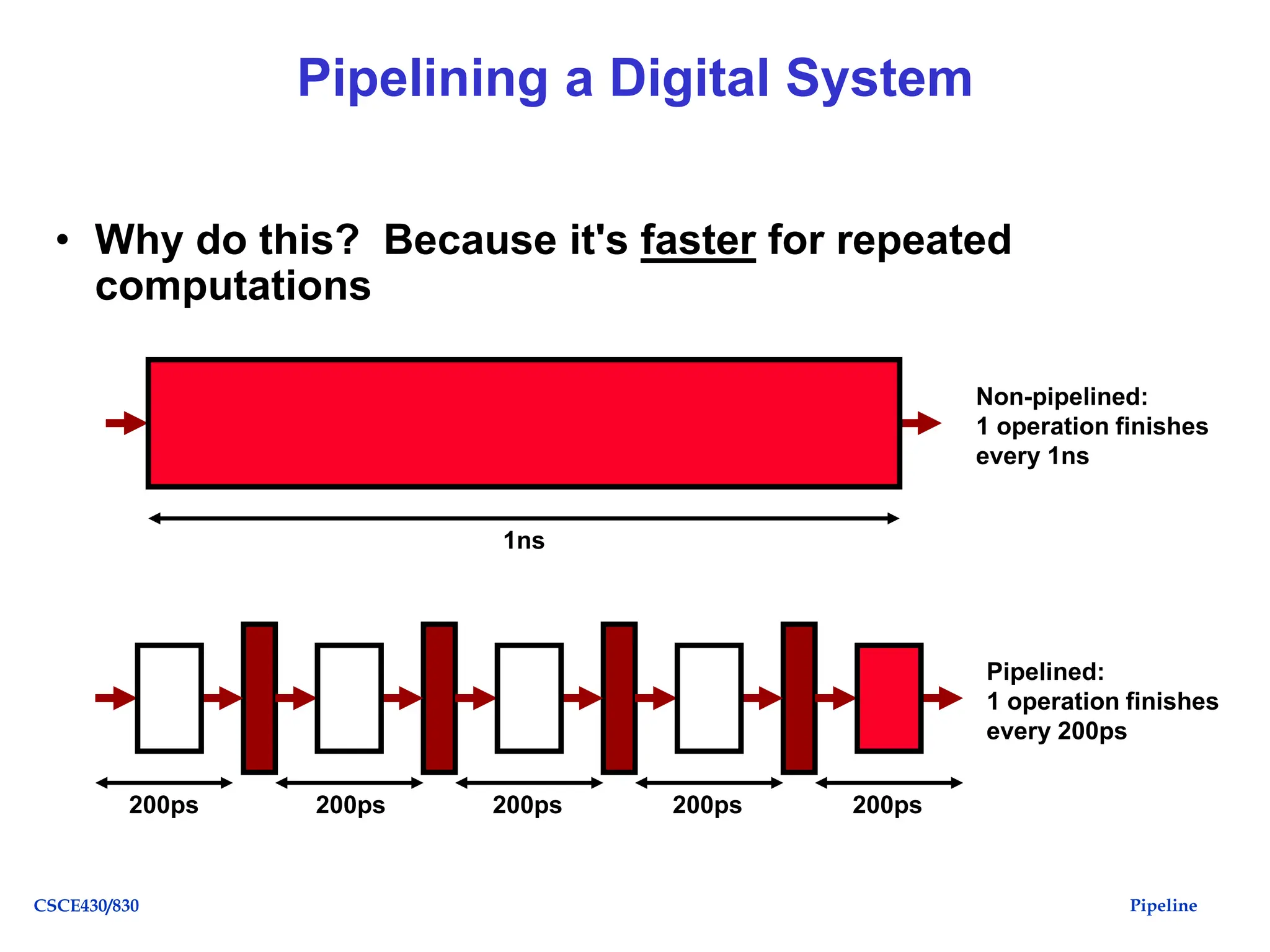 Pipelining a Digital System

• Why do this? Because it's faster for repeated computations

Non-pipelined:
1 operation finishes every 1ns

1ns

Pipelined:
1 operation finishes every 200ps

200ps 200ps 200ps 200ps 200ps

CSCE430/830

Pipeline